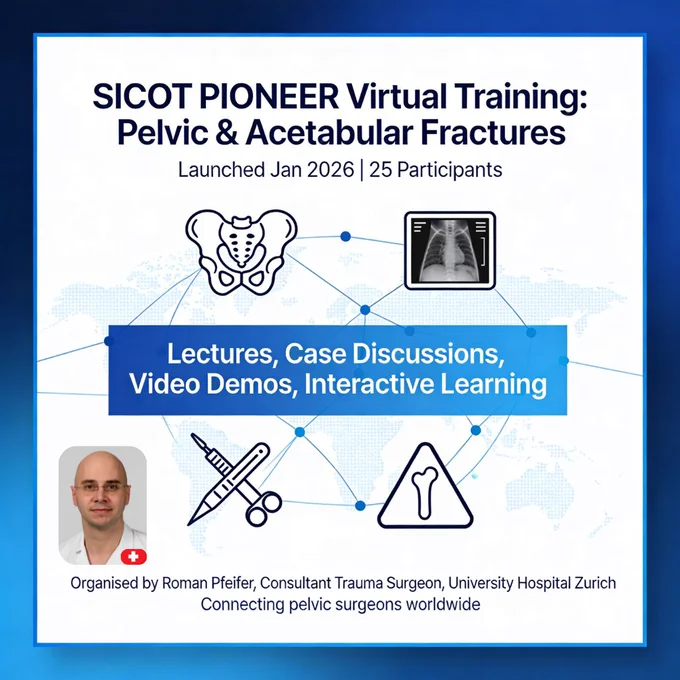 SICOT PIONEER Virtual Training: Pelvic & Acetabular Fractures

Launched Jan 2026 | 25 Participants

Lectures, Case Discussions, Video Demos, Interactive Learning

Organised by Roman Pfeifer, Consultant Trauma Surgeon, University Hospital Zurich
Connecting pelvic surgeons worldwide